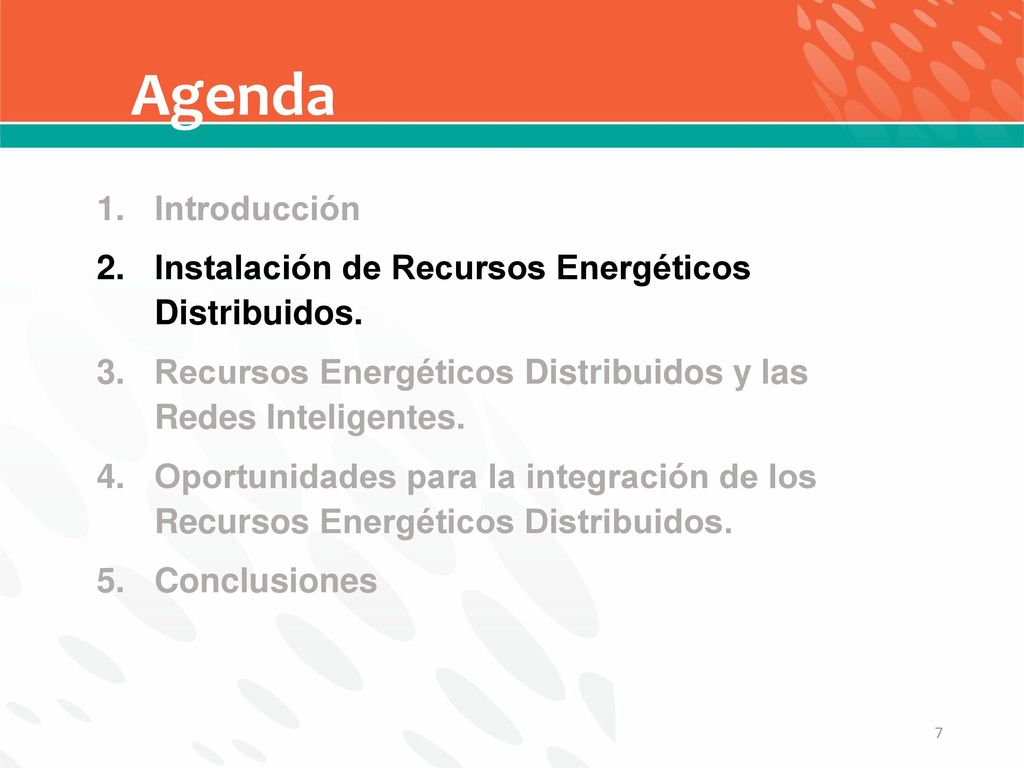 Agenda

1. Introducción
2. Instalación de Recursos Energéticos Distribuidos.
3. Recursos Energéticos Distribuidos y las Redes Inteligentes.
4. Oportunidades para la integración de los Recursos Energéticos Distribuidos.
5. Conclusiones

7